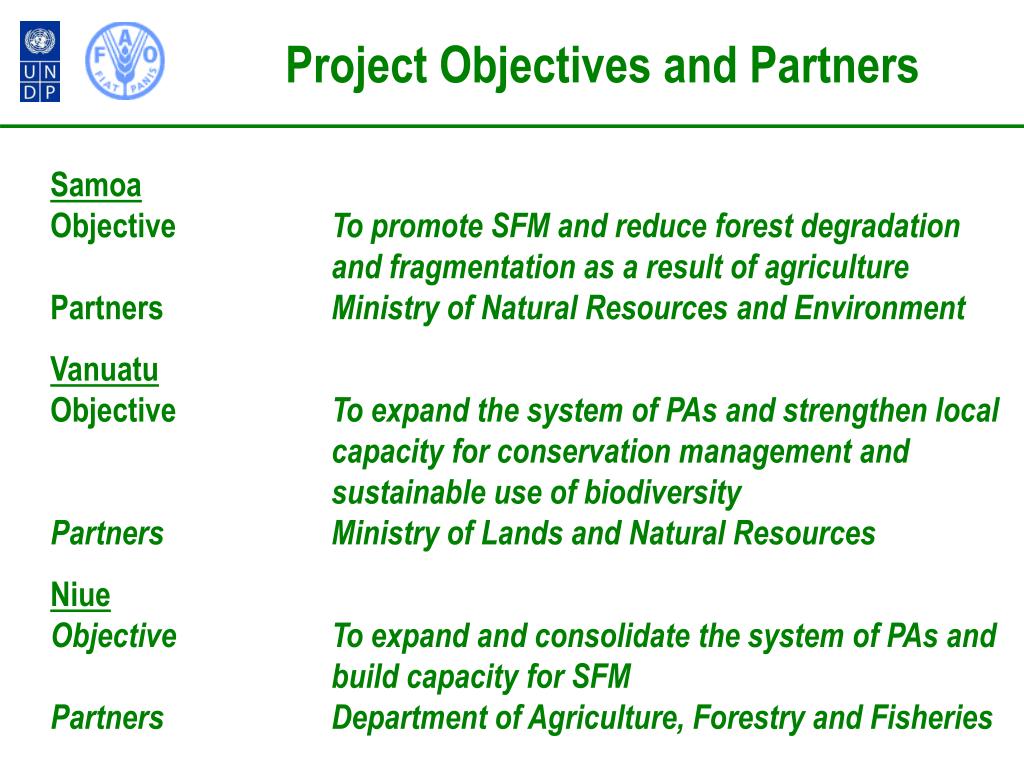 U N
D P

F A O
FIAT PANIS

Project Objectives and Partners

Samoa
Objective To promote SFM and reduce forest degradation and fragmentation as a result of agriculture
Partners Ministry of Natural Resources and Environment

Vanuatu
Objective To expand the system of PAs and strengthen local capacity for conservation management and sustainable use of biodiversity
Partners Ministry of Lands and Natural Resources

Niue
Objective To expand and consolidate the system of PAs and build capacity for SFM
Partners Department of Agriculture, Forestry and Fisheries